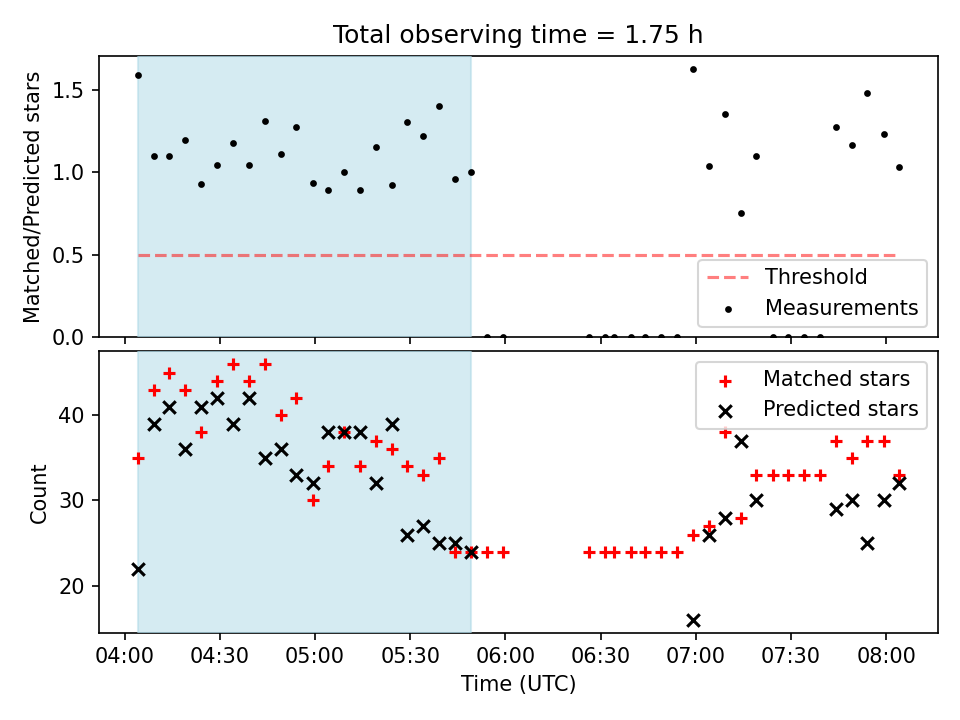 Total observing time = 1.75 h

Matched/Predicted stars

1.5
1.0
0.5
0.0

Threshold
Measurements

Count

40
30
20

Matched stars
Predicted stars

04:00 04:30 05:00 05:30 06:00 06:30 07:00 07:30 08:00

Time (UTC)